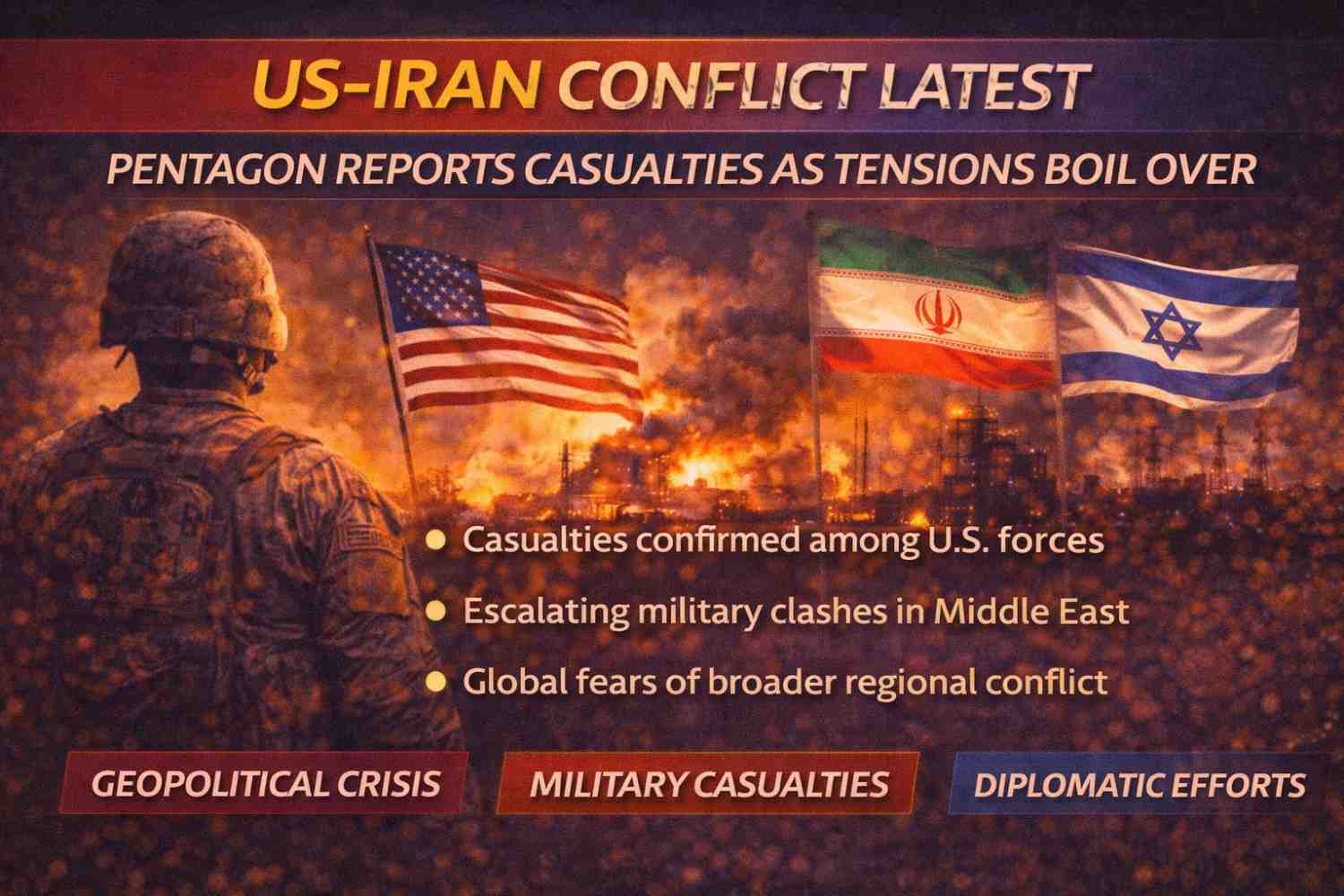 US-IRAN CONFLICT LATEST

PENTAGON REPORTS CASUALTIES AS TENSIONS BOIL OVER

• Casualties confirmed among U.S. forces
• Escalating military clashes in Middle East
• Global fears of broader regional conflict

GEOPOLITICAL CRISIS

MILITARY CASUALTIES

DIPLOMATIC EFFORTS